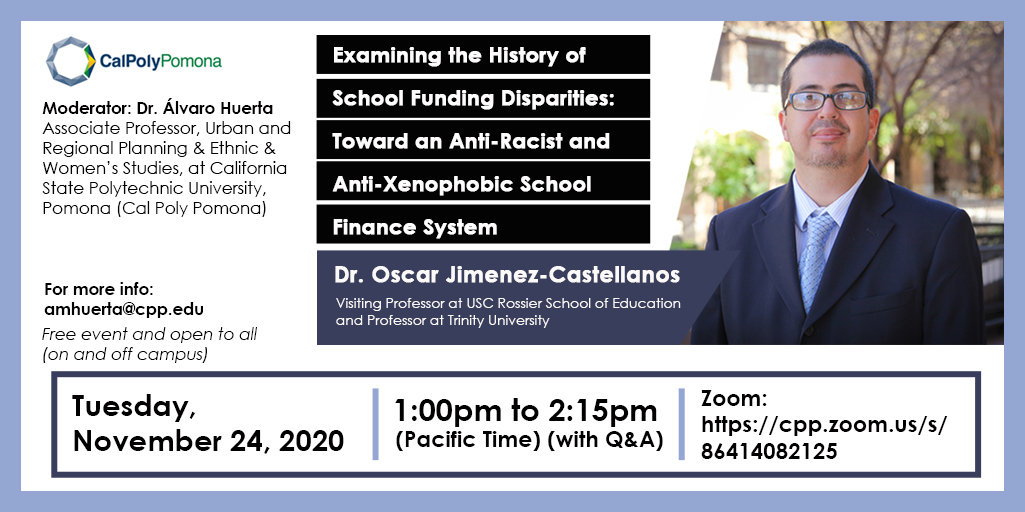 CalPolyPomona

Moderator: Dr. Álvaro Huerta
Associate Professor, Urban and Regional Planning & Ethnic & Women's Studies, at California State Polytechnic University, Pomona (Cal Poly Pomona)

For more info:
amhuerta@cpp.edu
Free event and open to all (on and off campus)

Examining the History of School Funding Disparities: Toward an Anti-Racist and Anti-Xenophobic School Finance System

Dr. Oscar Jimenez-Castellanos
Visiting Professor at USC Rossier School of Education and Professor at Trinity University

Tuesday, November 24, 2020

1:00pm to 2:15pm
(Pacific Time) (with Q&A)

Zoom:
https://cpp.zoom.us/s/86414082125